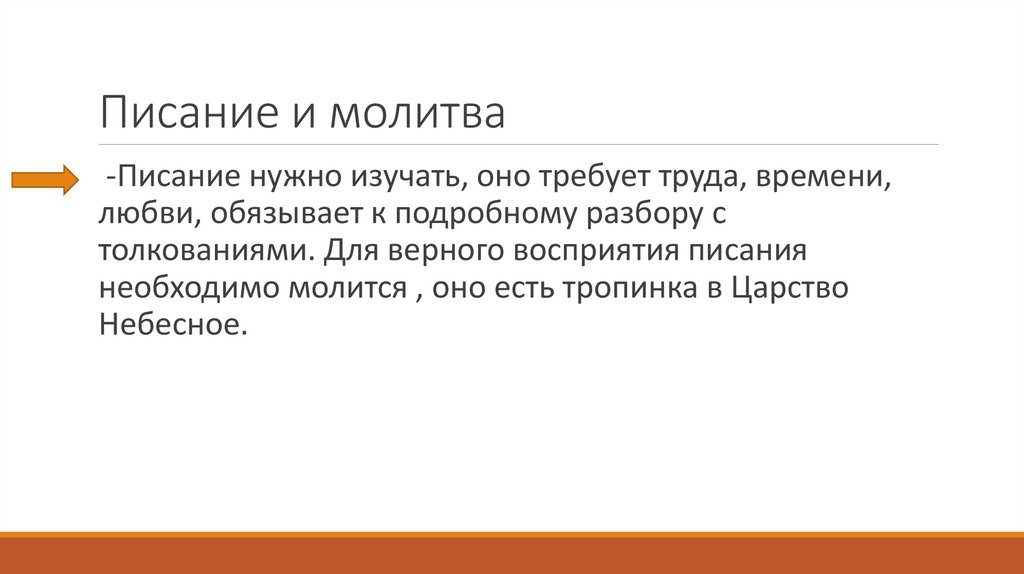 Писание и молитва

-Писание нужно изучать, оно требует труда, времени, любви, обязывает к подробному разбору с толкованиями. Для верного восприятия писания необходимо молится , оно есть тропинка в Царство Небесное.